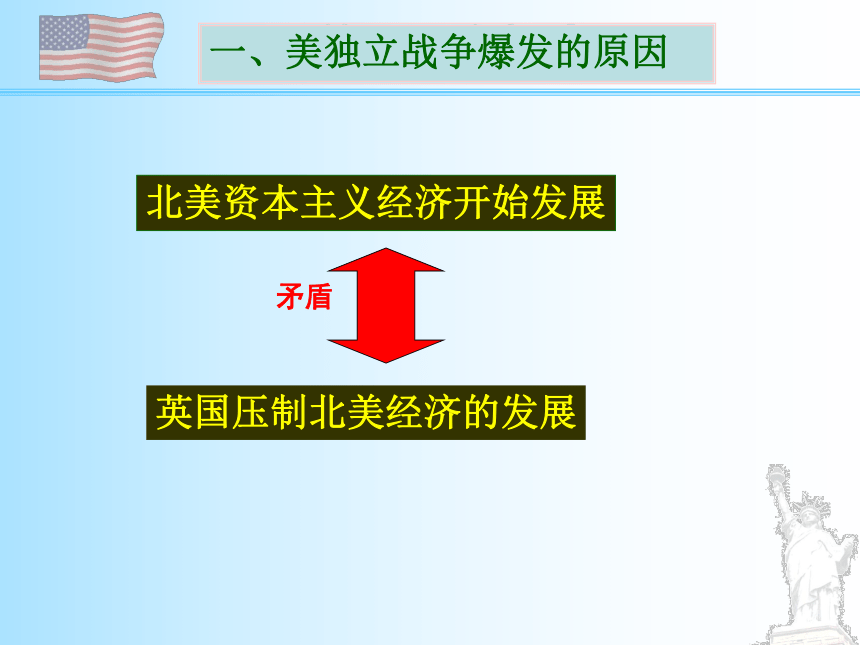 一、美独立战争爆发的原因

北美资本主义经济开始发展

矛盾

英国压制北美经济的发展